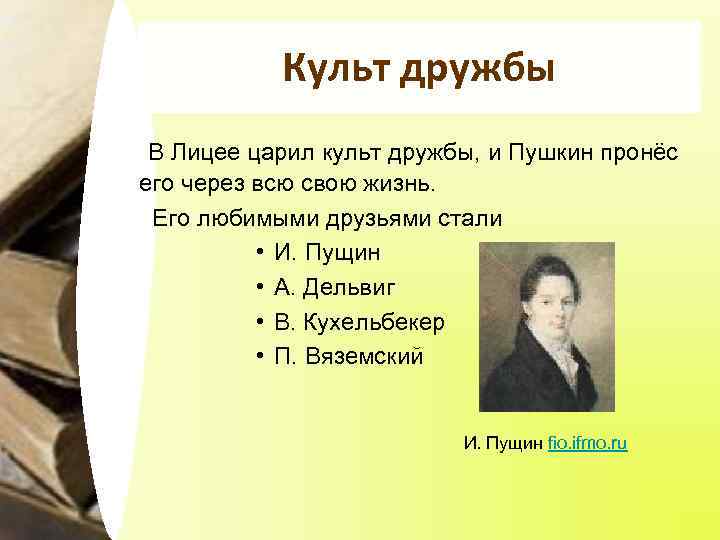 Культ дружбы

В Лицее царил культ дружбы, и Пушкин пронёс его через всю свою жизнь.

Его любимыми друзьями стали

• И. Пущин
• А. Дельвиг
• В. Кухельбекер
• П. Вяземский

И. Пущин fio.ifmo.ru